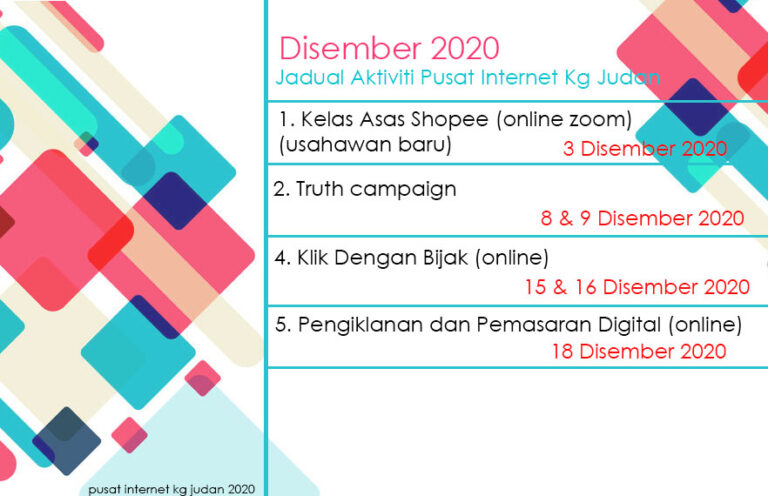 Disember 2020
Jadual Aktiviti Pusat Internet Kg Judan

1. Kelas Asas Shopee (online zoom) (usahawan baru)
3 Disember 2020

2. Truth campaign
8 & 9 Disember 2020

4. Klik Dengan Bijak (online)
15 & 16 Disember 2020

5. Pengiklanan dan Pemasaran Digital (online)
18 Disember 2020

pusat internet kg judan 2020